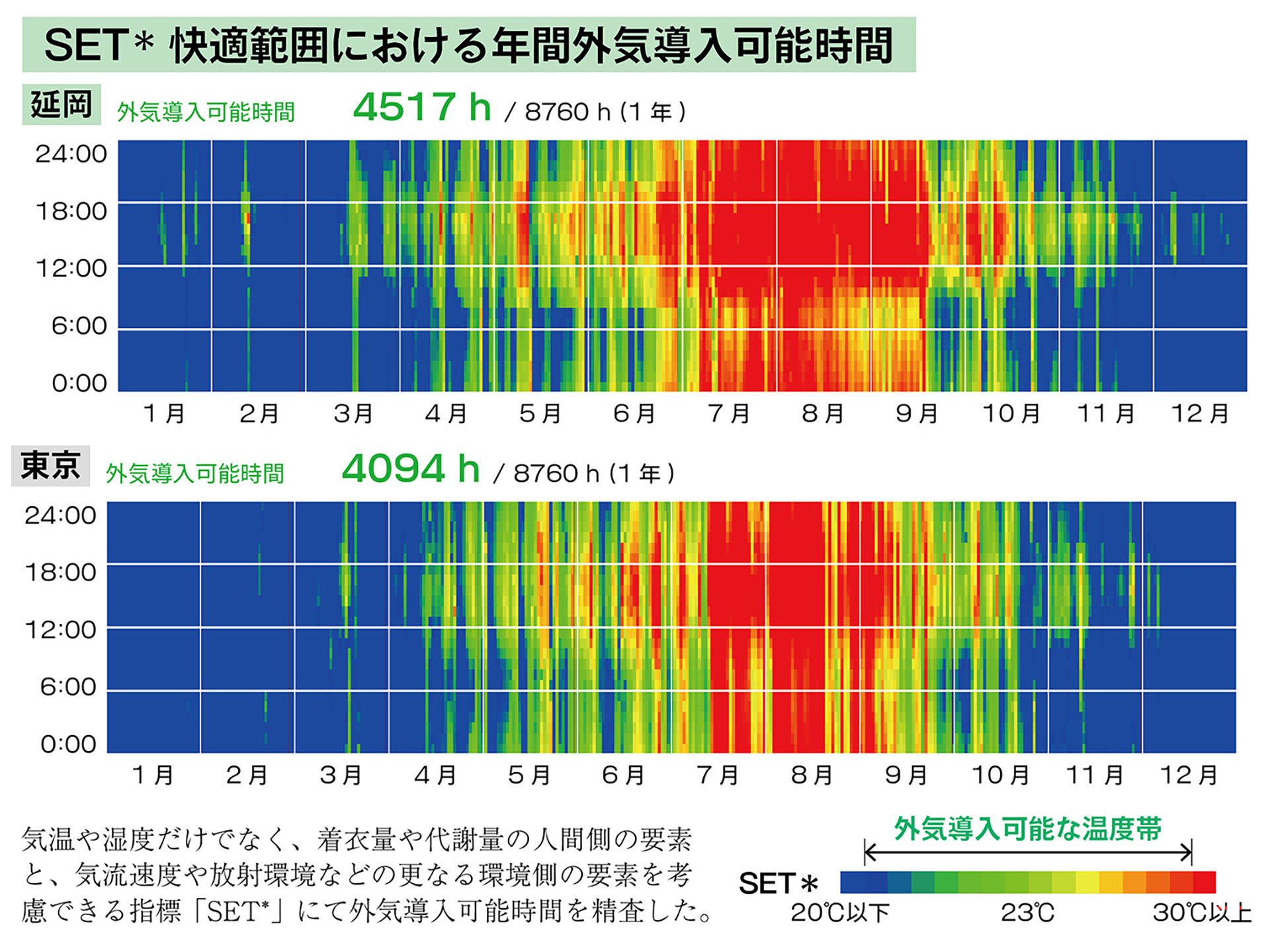 SET＊ 快適範囲における年間外気導入可能時間

延岡 外気導入可能時間 4517 h / 8760 h (1 年)

24:00
18:00
12:00
6:00
0:00

1月 2月 3月 4月 5月 6月 7月 8月 9月 10月 11月 12月

東京 外気導入可能時間 4094 h / 8760 h (1 年)

24:00
18:00
12:00
6:00
0:00

1月 2月 3月 4月 5月 6月 7月 8月 9月 10月 11月 12月

気温や湿度だけでなく、着衣量や代謝量の人間側の要素と、気流速度や放射環境などの更なる環境側の要素を考慮できる指標「SET*」にて外気導入可能時間を精査した。

外気導入可能な温度帯

SET＊

20℃以下 23℃ 30℃以上